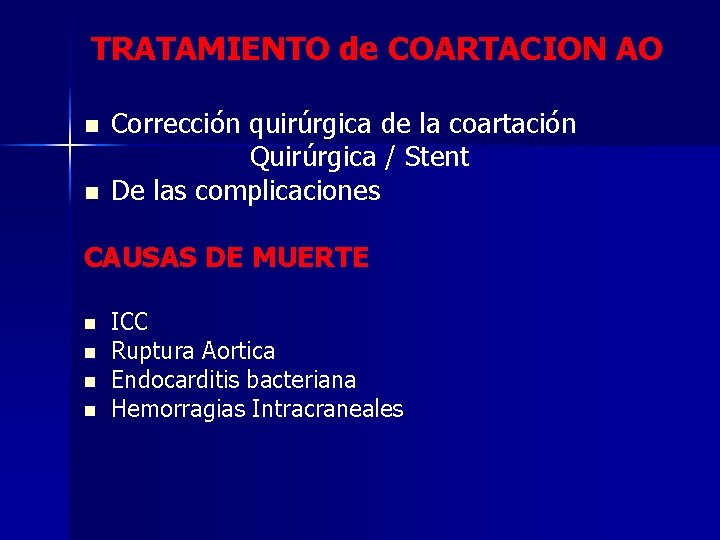 TRATAMIENTO de COARTACION AO

- Corrección quirúrgica de la coartación
  Quirúrgica / Stent
- De las complicaciones

CAUSAS DE MUERTE

- ICC
- Ruptura Aortica
- Endocarditis bacteriana
- Hemorragias Intracraneales